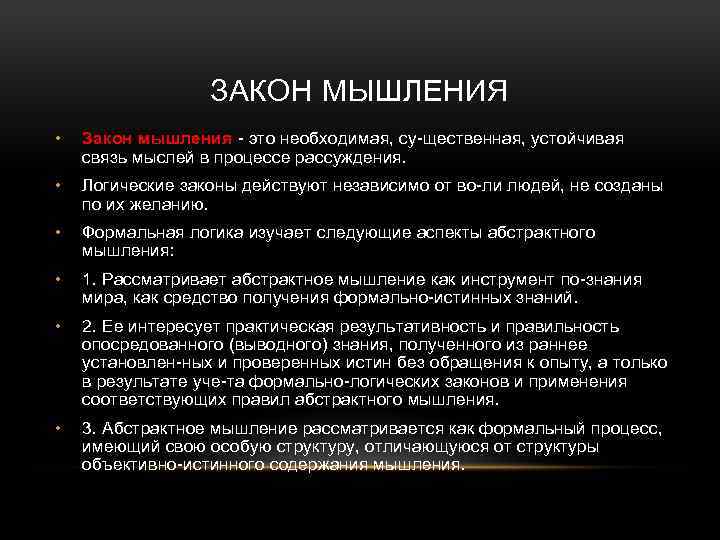 ЗАКОН МЫШЛЕНИЯ

• Закон мышления - это необходимая, су-щественная, устойчивая связь мыслей в процессе рассуждения.

• Логические законы действуют независимо от во-ли людей, не созданы по их желанию.

• Формальная логика изучает следующие аспекты абстрактного мышления:

• 1. Рассматривает абстрактное мышление как инструмент по-знания мира, как средство получения формально-истинных знаний.

• 2. Ее интересует практическая результативность и правильность опосредованного (выводного) знания, полученного из раннее установлен-ных и проверенных истин без обращения к опыту, а только в результате уче-та формально-логических законов и применения соответствующих правил абстрактного мышления.

• 3. Абстрактное мышление рассматривается как формальный процесс, имеющий свою особую структуру, отличающуюся от структуры объективно-истинного содержания мышления.